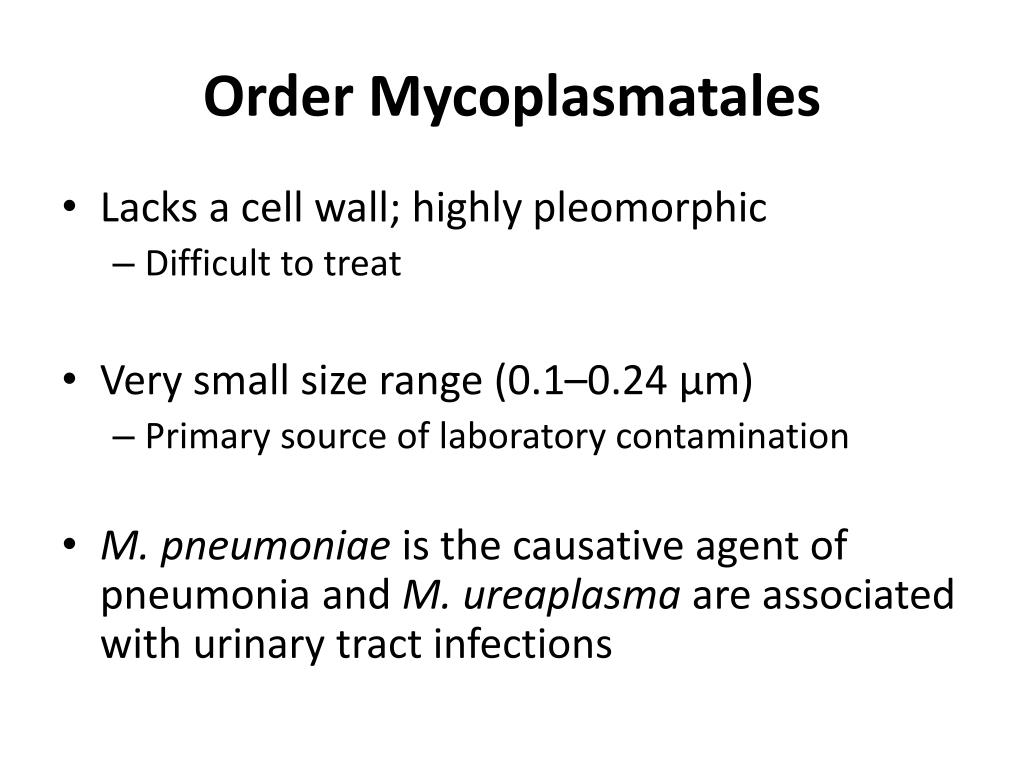 Order Mycoplasmatales

• Lacks a cell wall; highly pleomorphic
– Difficult to treat

• Very small size range (0.1–0.24 µm)
– Primary source of laboratory contamination

• M. pneumoniae is the causative agent of pneumonia and M. ureaplasma are associated with urinary tract infections